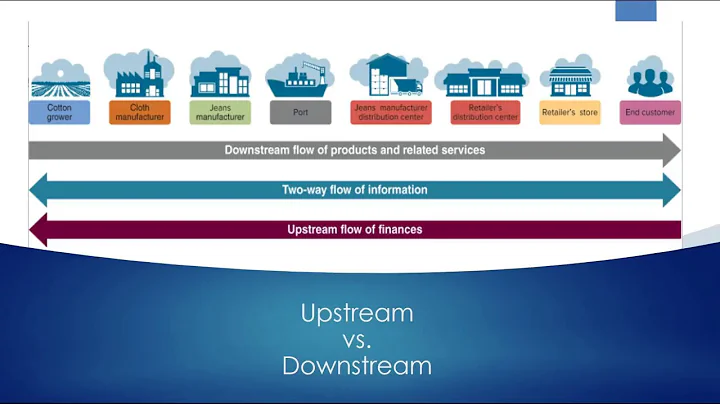 Cotton grower

Cloth manufacturer

Jeans manufacturer

Port

Jeans manufacturer distribution center

Retailer's distribution center

Retailer's store

End customer

Downstream flow of products and related services

Two-way flow of information

Upstream flow of finances

Upstream
vs.
Downstream